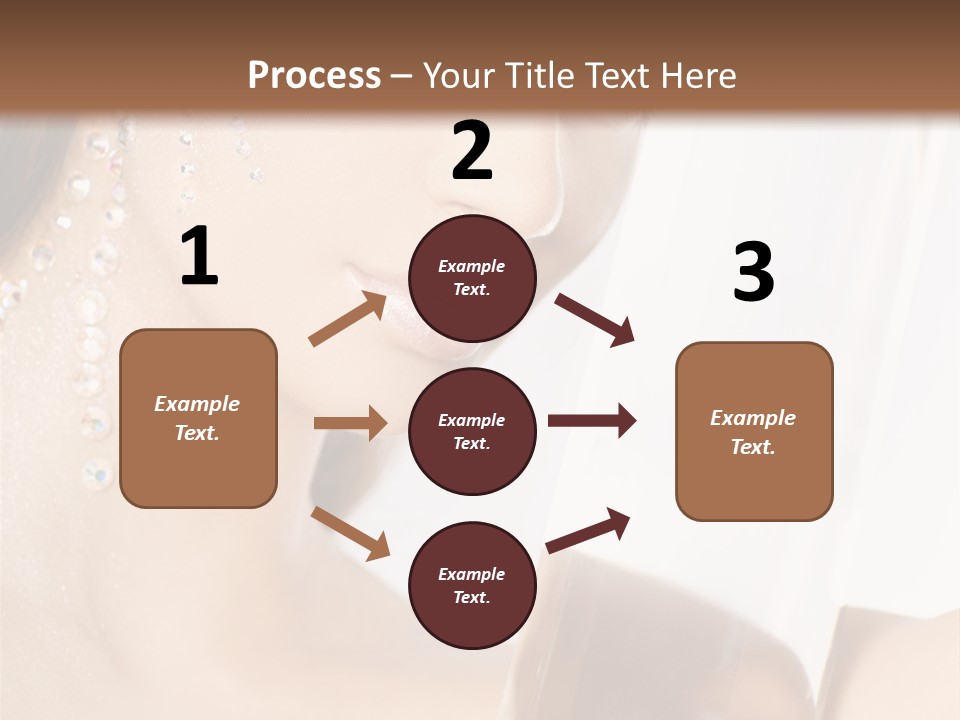 Process – Your Title Text Here

1

Example Text.

2

Example Text.

Example Text.

Example Text.

3

Example Text.